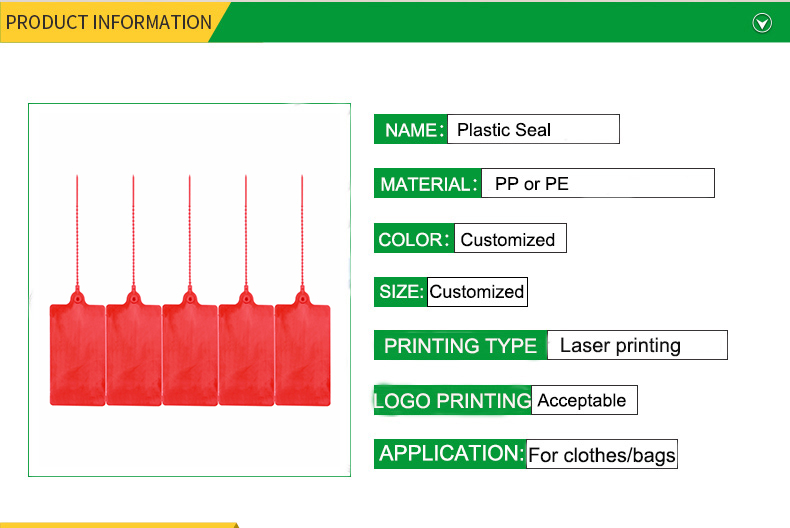 PRODUCT INFORMATION

NAME: Plastic Seal

MATERIAL: PP or PE

COLOR: Customized

SIZE: Customized

PRINTING TYPE Laser printing

LOGO PRINTING Acceptable

APPLICATION: For clothes/bags